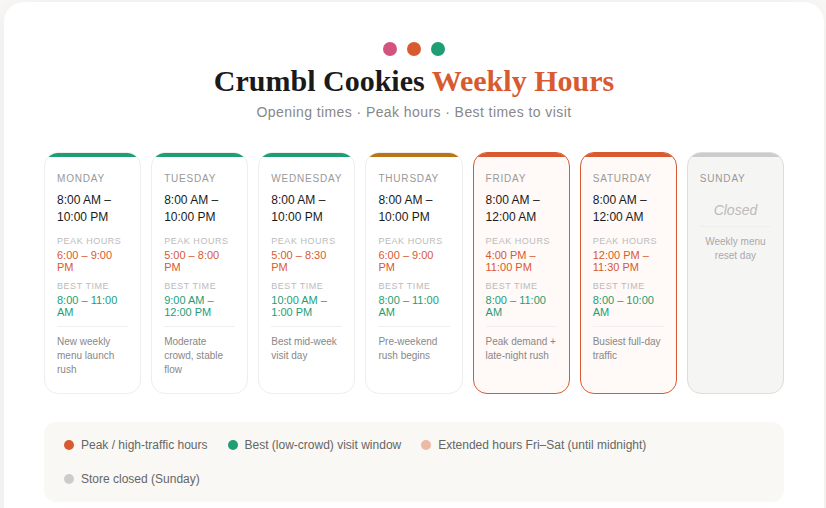 Crumbl Cookies Weekly Hours

Opening times · Peak hours · Best times to visit

MONDAY
8:00 AM – 10:00 PM
PEAK HOURS
6:00 – 9:00 PM
BEST TIME
8:00 – 11:00 AM
New weekly menu launch rush

TUESDAY
8:00 AM – 10:00 PM
PEAK HOURS
5:00 – 8:00 PM
BEST TIME
9:00 AM – 12:00 PM
Moderate crowd, stable flow

WEDNESDAY
8:00 AM – 10:00 PM
PEAK HOURS
5:00 – 8:30 PM
BEST TIME
10:00 AM – 1:00 PM
Best mid-week visit day

THURSDAY
8:00 AM – 10:00 PM
PEAK HOURS
6:00 – 9:00 PM
BEST TIME
8:00 – 11:00 AM
Pre-weekend rush begins

FRIDAY
8:00 AM – 12:00 AM
PEAK HOURS
4:00 PM – 11:00 PM
BEST TIME
8:00 – 11:00 AM
Peak demand + late-night rush

SATURDAY
8:00 AM – 12:00 AM
PEAK HOURS
12:00 PM – 11:30 PM
BEST TIME
8:00 – 10:00 AM
Busiest full-day traffic

SUNDAY
Closed
Weekly menu reset day

Peak / high-traffic hours
Best (low-crowd) visit window
Extended hours Fri–Sat (until midnight)
Store closed (Sunday)